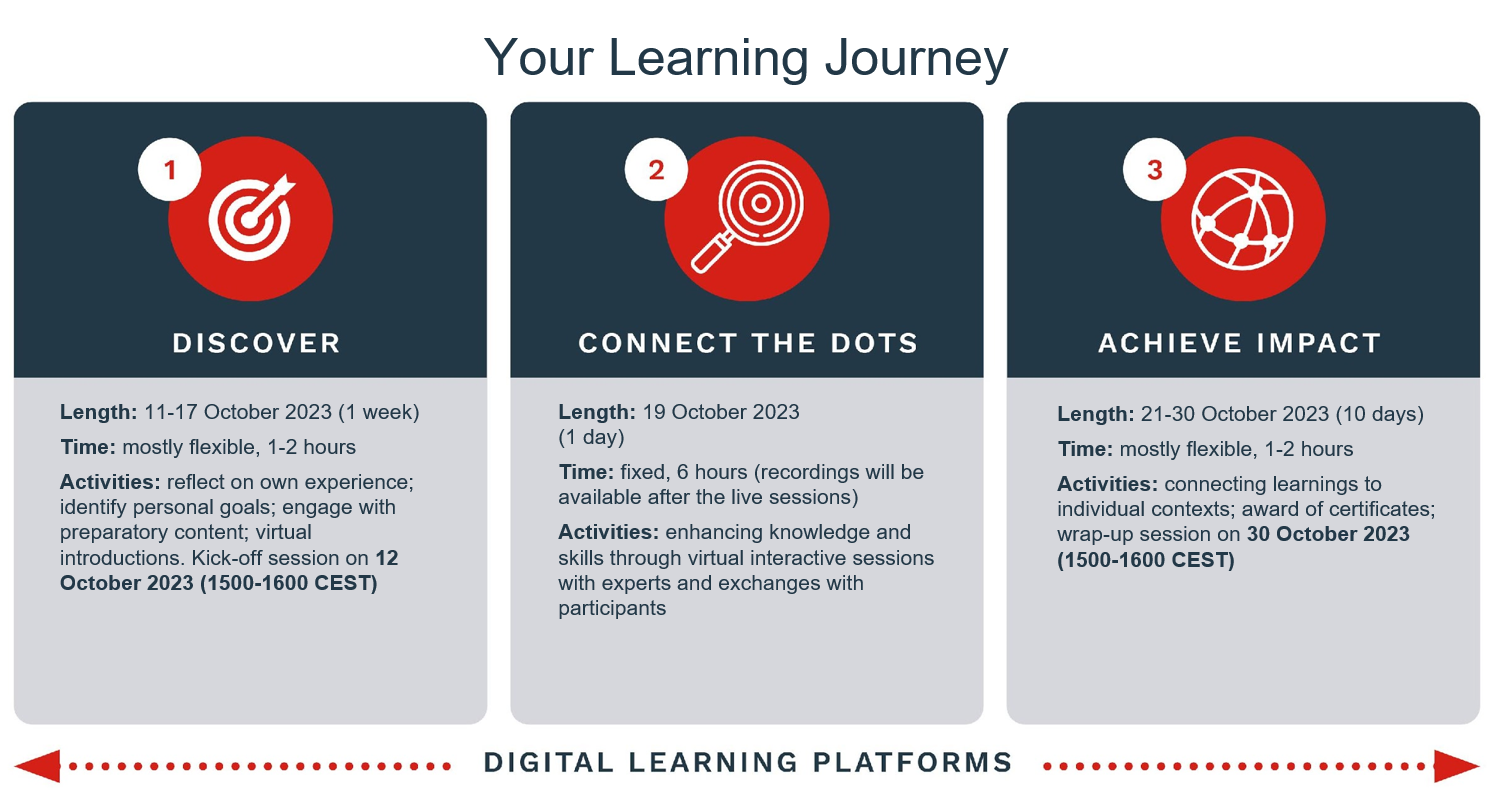 Your Learning Journey

1

DISCOVER

Length: 11-17 October 2023 (1 week)

Time: mostly flexible, 1-2 hours

Activities: reflect on own experience; identify personal goals; engage with preparatory content; virtual introductions. Kick-off session on 12 October 2023 (1500-1600 CEST)

2

CONNECT THE DOTS

Length: 19 October 2023 (1 day)

Time: fixed, 6 hours (recordings will be available after the live sessions)

Activities: enhancing knowledge and skills through virtual interactive sessions with experts and exchanges with participants

3

ACHIEVE IMPACT

Length: 21-30 October 2023 (10 days)

Time: mostly flexible, 1-2 hours

Activities: connecting learnings to individual contexts; award of certificates; wrap-up session on 30 October 2023 (1500-1600 CEST)

DIGITAL LEARNING PLATFORMS